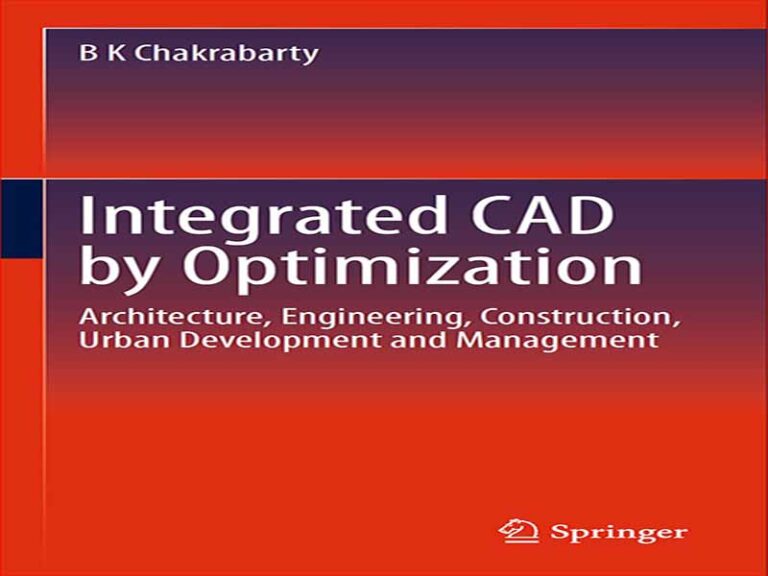 B K Chakrabarty

Integrated CAD by Optimization

Architecture, Engineering, Construction, Urban Development and Management

Springer